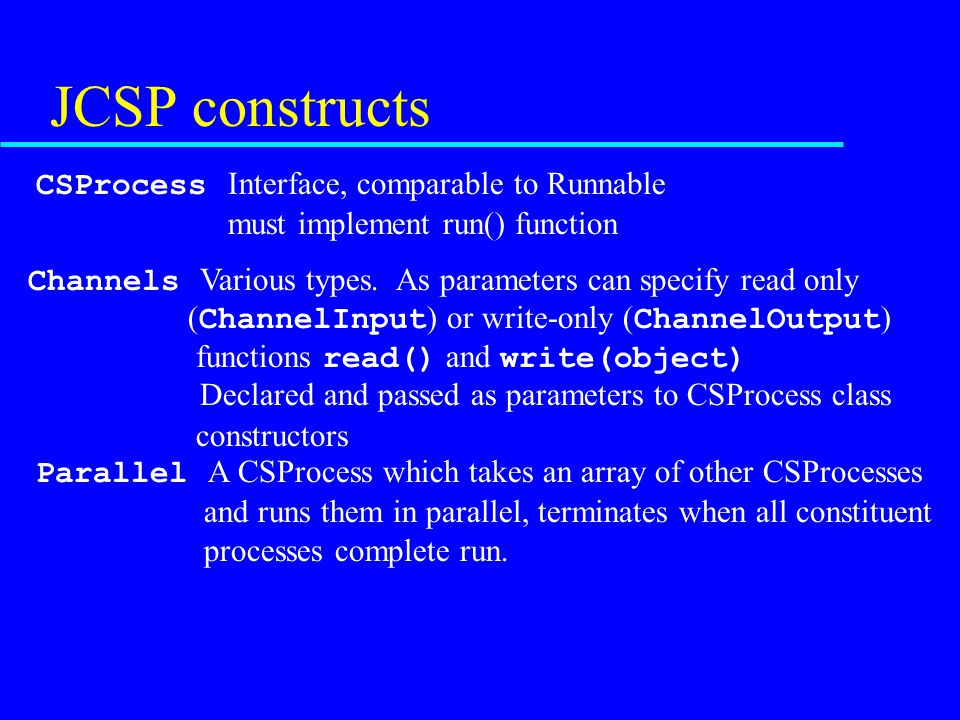 JCSP constructs

CSProcess Interface, comparable to Runnable
must implement run() function

Channels Various types. As parameters can specify read only (ChannelInput) or write-only (ChannelOutput)
functions read() and write(object)
Declared and passed as parameters to CSProcess class constructors

Parallel A CSProcess which takes an array of other CSProcesses and runs them in parallel, terminates when all constituent processes complete run.